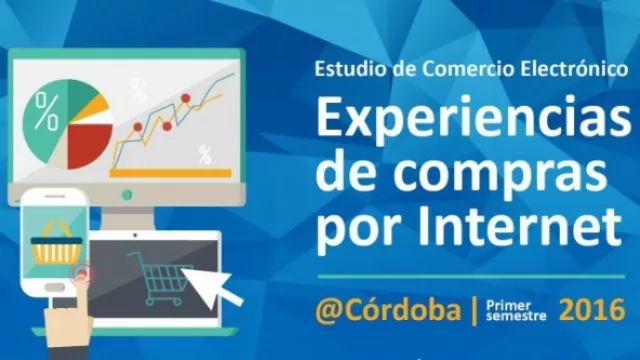 %

%

%

Estudio de Comercio Electrónico

Experiencias de compras por Internet

@Córdoba | Primer semestre 2016